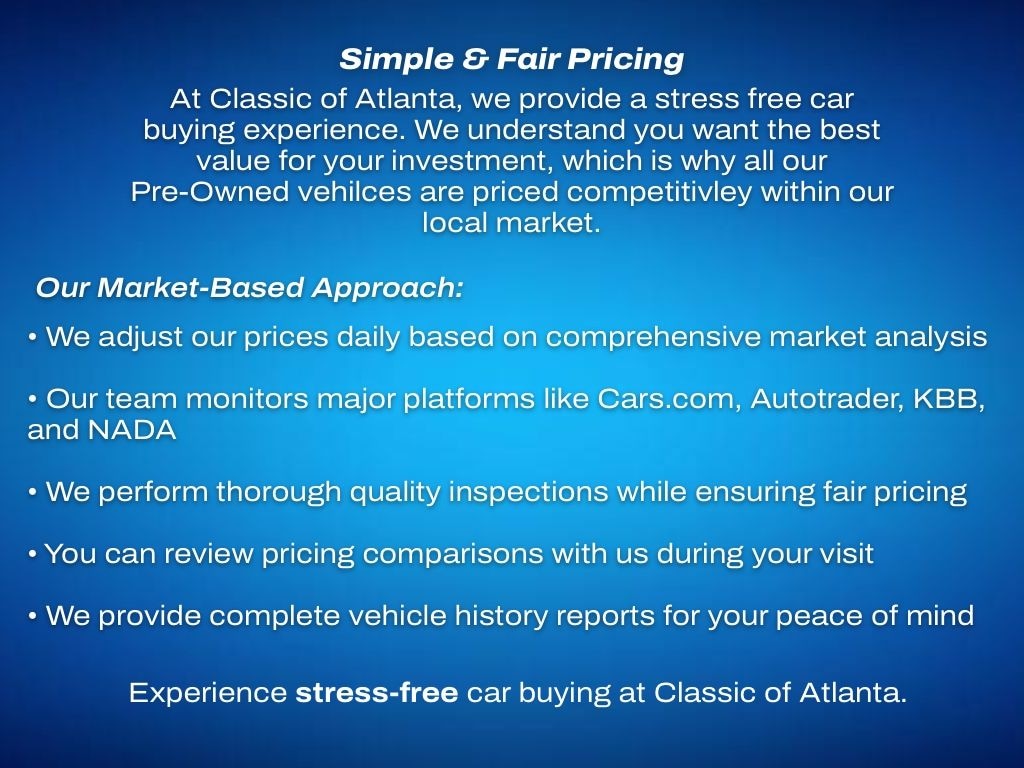 Simple & Fair Pricing
At Classic of Atlanta, we provide a stress free car buying experience. We understand you want the best value for your investment, which is why all our Pre-Owned vehilces are priced competitivley within our local market.

Our Market-Based Approach:

• We adjust our prices daily based on comprehensive market analysis

• Our team monitors major platforms like Cars.com, Autotrader, KBB, and NADA

• We perform thorough quality inspections while ensuring fair pricing

• You can review pricing comparisons with us during your visit

• We provide complete vehicle history reports for your peace of mind

Experience stress-free car buying at Classic of Atlanta.